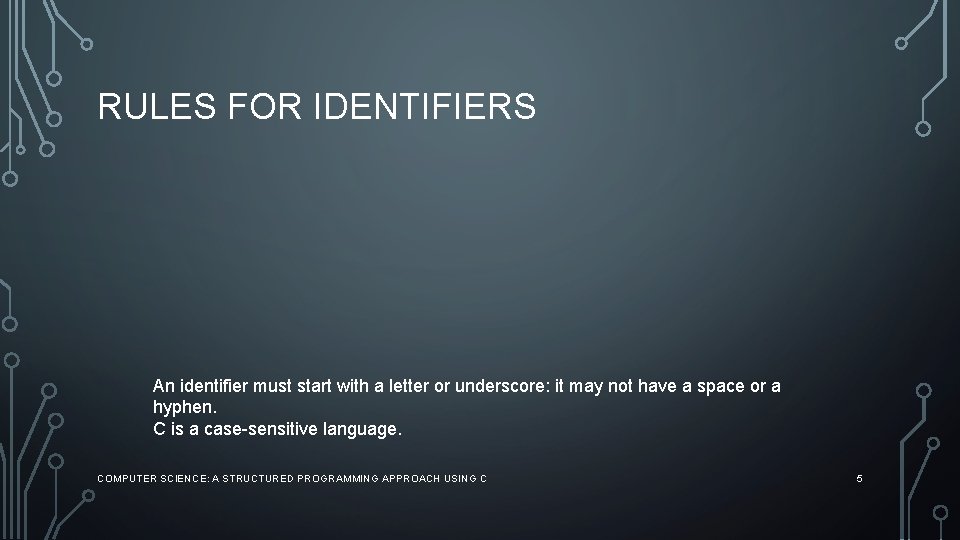 RULES FOR IDENTIFIERS

An identifier must start with a letter or underscore: it may not have a space or a hyphen.
C is a case-sensitive language.

COMPUTER SCIENCE: A STRUCTURED PROGRAMMING APPROACH USING C

5